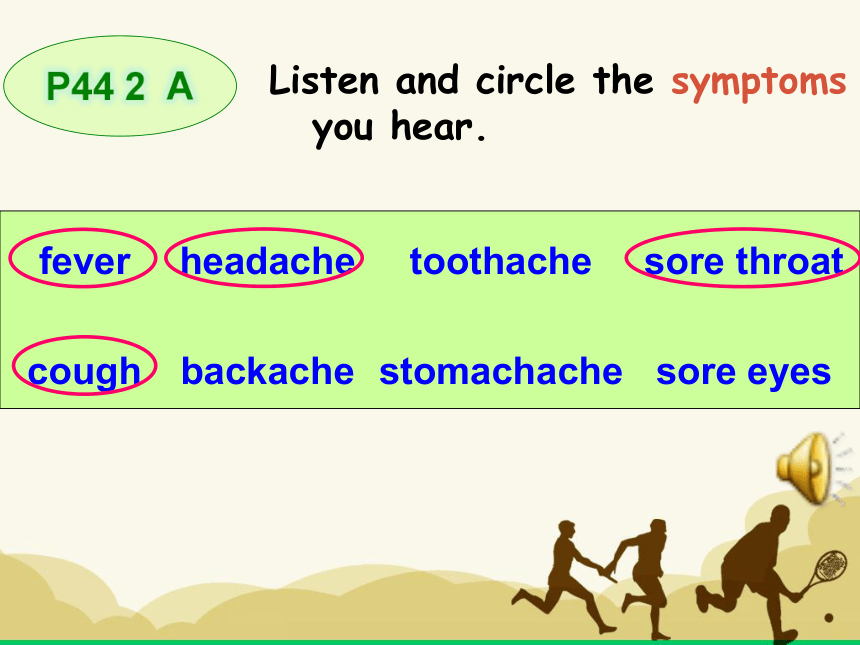 P44 2 A

Listen and circle the symptoms you hear.

fever headache toothache sore throat

cough backache stomachache sore eyes